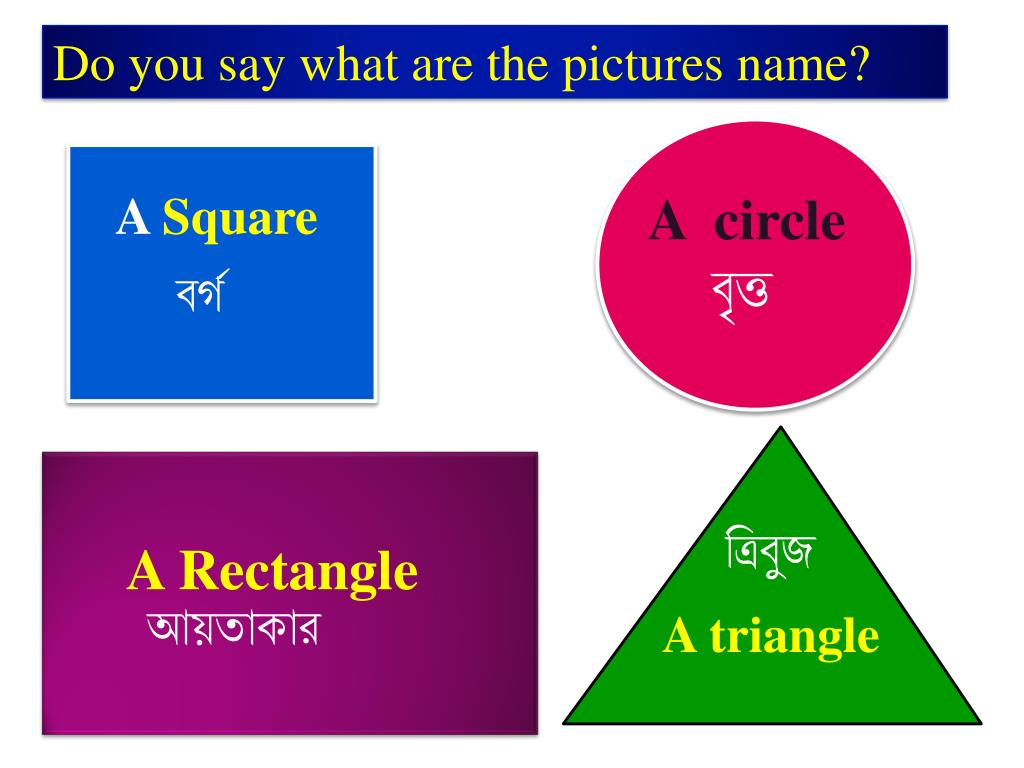 Do you say what are the pictures name?

A Square
বর্গ

A circle
বৃত্ত

A Rectangle
আয়তাকার

ত্রিবুজ
A triangle